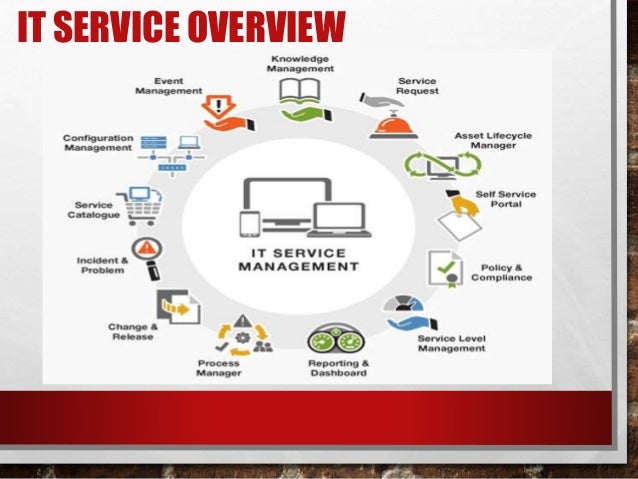 IT SERVICE OVERVIEW

Knowledge Management

Service Request

Asset Lifecycle Manager

Self Service Portal

Policy & Compliance

Service Level Management

Reporting & Dashboard

Process Manager

Change & Release

Incident & Problem

Service Catalogue

Configuration Management

Event Management

IT SERVICE MANAGEMENT